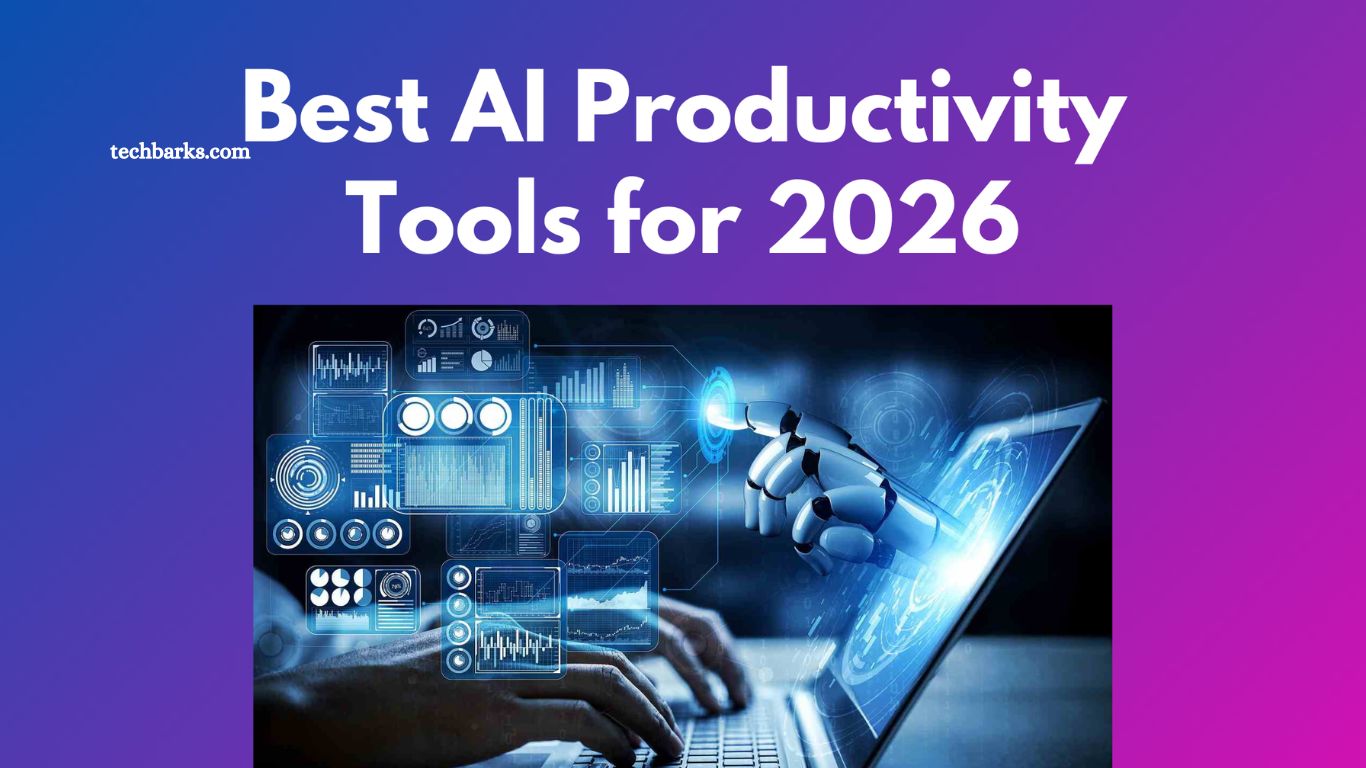 Best AI Productivity Tools for 2026

techbarks.com